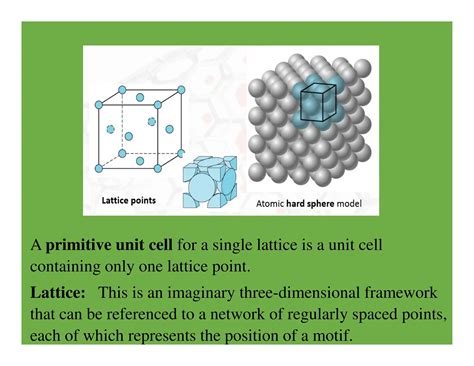 Lattice points

Atomic hard sphere model

A primitive unit cell for a single lattice is a unit cell containing only one lattice point.

Lattice: This is an imaginary three-dimensional framework that can be referenced to a network of regularly spaced points, each of which represents the position of a motif.